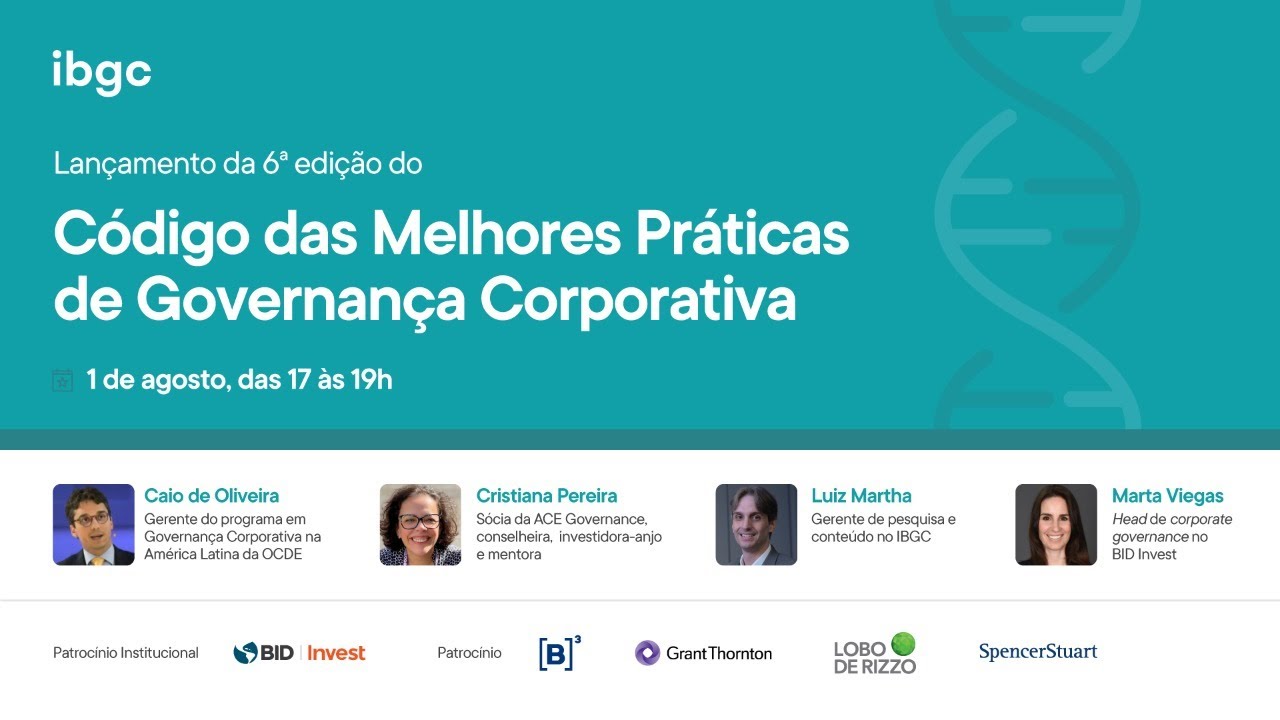 ibgc

Lançamento da 6ª edição do

Código das Melhores Práticas de Governança Corporativa

1 de agosto, das 17 às 19h

Caio de Oliveira
Gerente do programa em Governança Corporativa na América Latina da OCDE

Cristiana Pereira
Sócia da ACE Governance, conselheira, investidora-anjo e mentora

Luiz Martha
Gerente de pesquisa e conteúdo no IBGC

Marta Viegas
Head de corporate governance no BID Invest

Patrocínio Institucional BID | Invest Patrocínio [B]³ GrantThornton LOBO DE RIZZO SpencerStuart